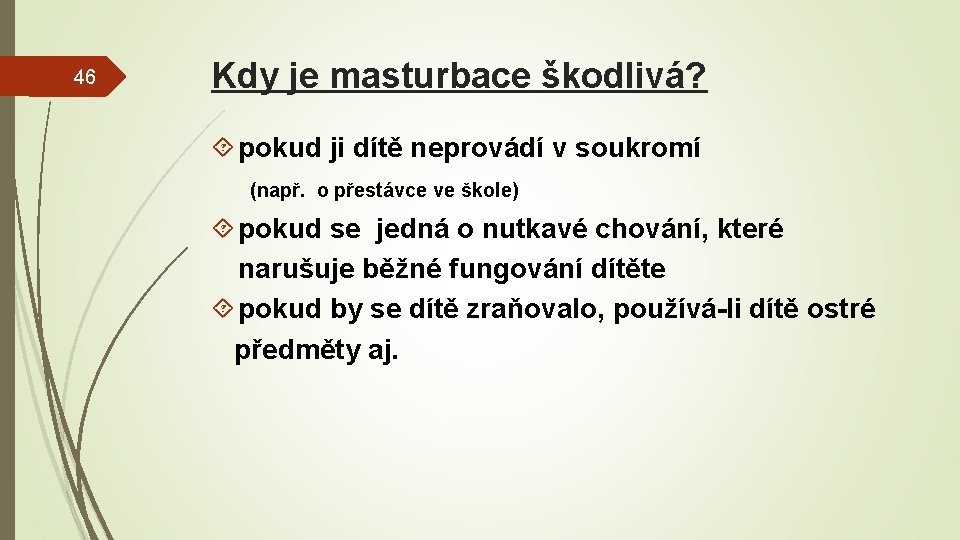 46

Kdy je masturbace škodlivá?

pokud ji dítě neprovádí v soukromí

(např. o přestávce ve škole)

pokud se jedná o nutkavé chování, které narušuje běžné fungování dítěte

pokud by se dítě zraňovalo, používá-li dítě ostré předměty aj.